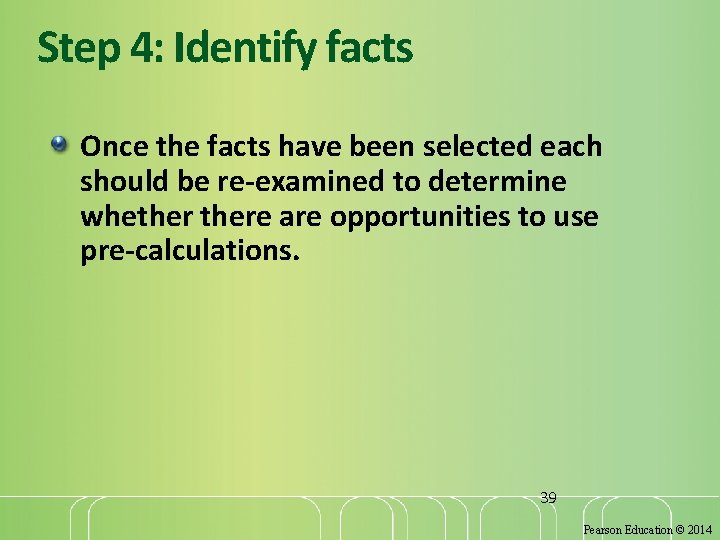 Step 4: Identify facts

Once the facts have been selected each should be re-examined to determine whether there are opportunities to use pre-calculations.

39

Pearson Education © 2014